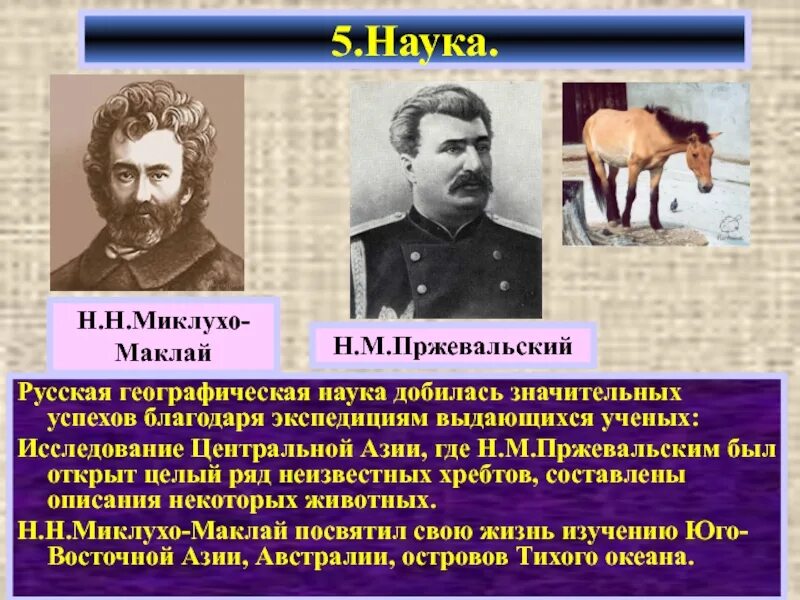 5.Наука.

Н.Н.Миклухо-Маклай

Н.М.Пржевальский

Русская географическая наука добилась значительных успехов благодаря экспедициям выдающихся ученых:

Исследование Центральной Азии, где Н.М.Пржевальским был открыт целый ряд неизвестных хребтов, составлены описания некоторых животных.

Н.Н.Миклухо-Маклай посвятил свою жизнь изучению Юго-Восточной Азии, Австралии, островов Тихого океана.